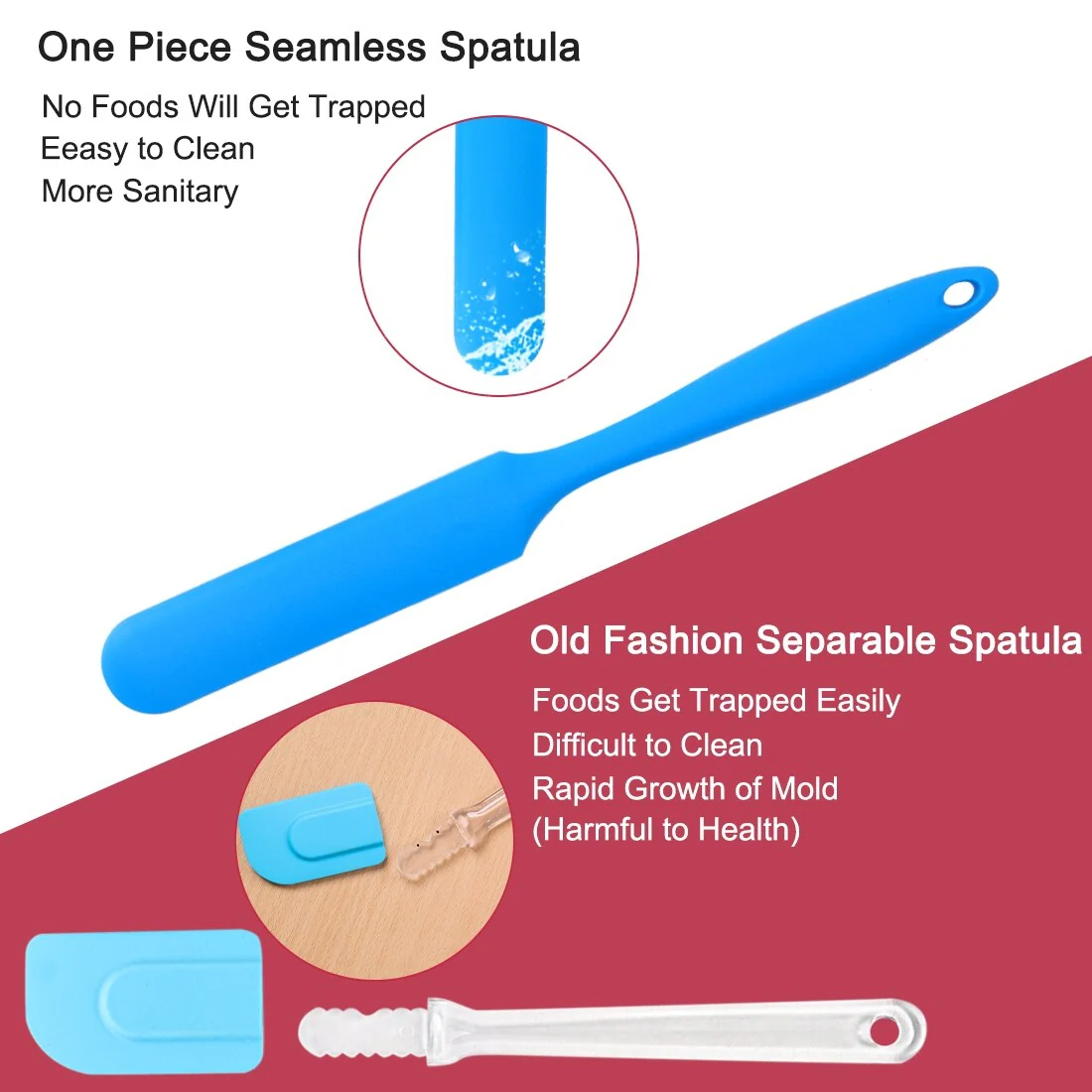 One Piece Seamless Spatula

No Foods Will Get Trapped
Eeasy to Clean
More Sanitary

Old Fashion Separable Spatula

Foods Get Trapped Easily
Difficult to Clean
Rapid Growth of Mold
(Harmful to Health)